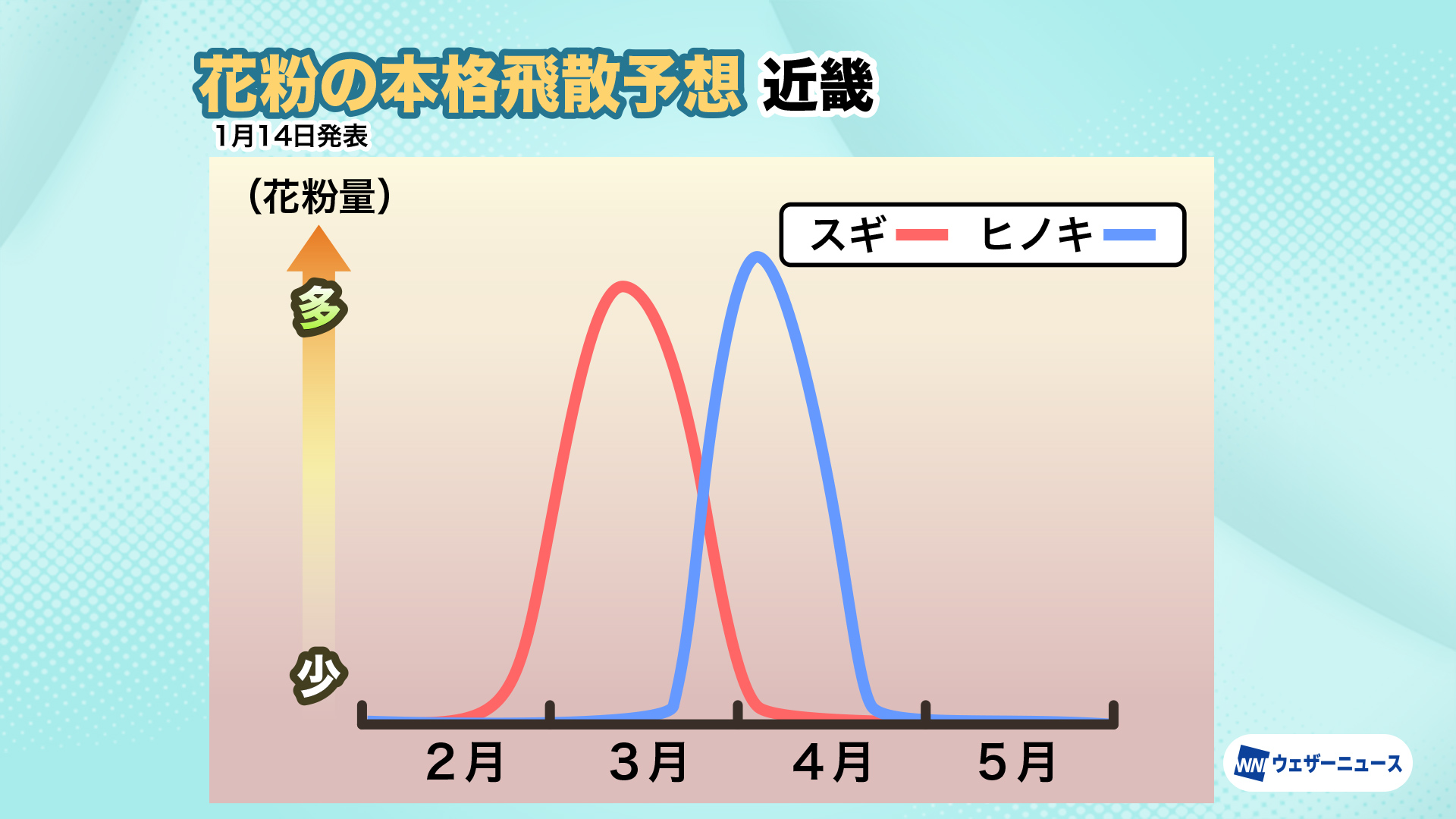 花粉の本格飛散予想 近畿
1月14日発表

(花粉量)

スギ ヒノキ

多

少

2月 3月 4月 5月

WN ウェザーニュース